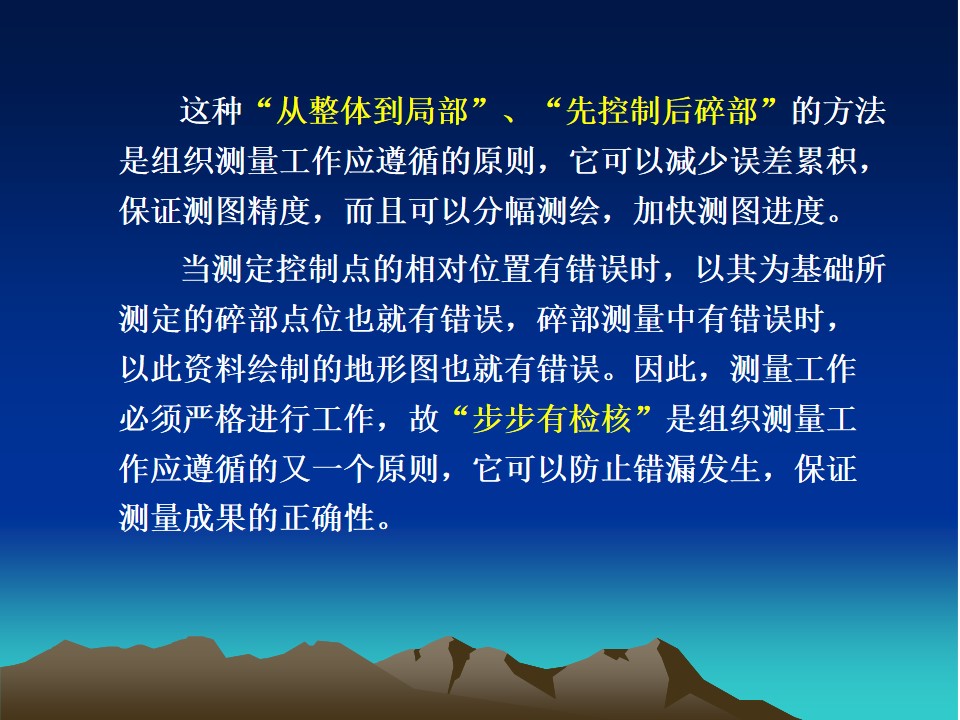 这种“从整体到局部”、“先控制后碎部”的方法是组织测量工作应遵循的原则，它可以减少误差累积，保证测图精度，而且可以分幅测绘，加快测图进度。

当测定控制点的相对位置有错误时，以其为基础所测定的碎部点位也就有错误，碎部测量中有错误时，以此资料绘制的地形图也就有错误。因此，测量工作必须严格进行工作，故“步步有检核”是组织测量工作应遵循的又一个原则，它可以防止错漏发生，保证测量成果的正确性。